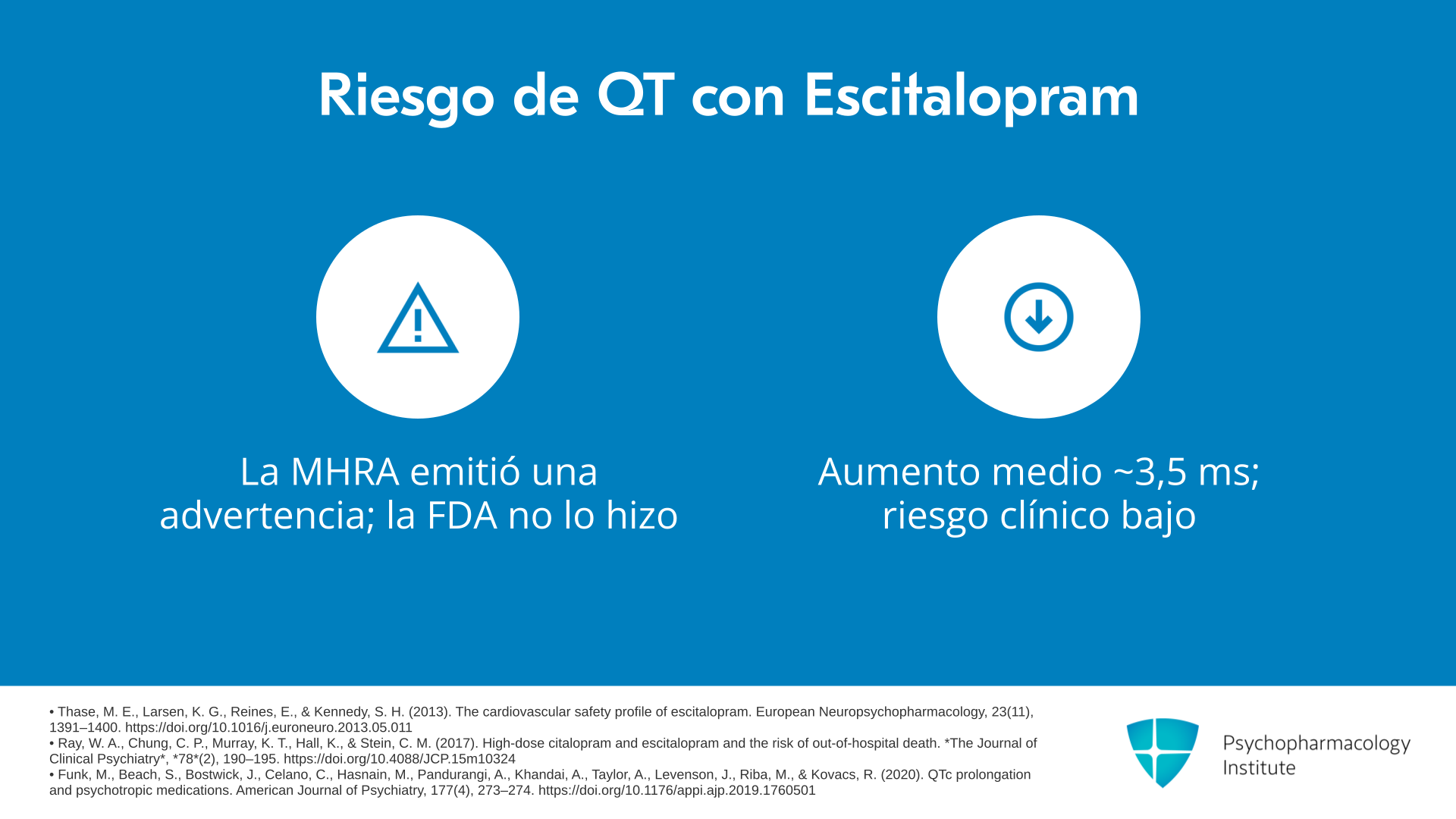 Riesgo de QT con Escitalopram

La MHRA emitió una advertencia; la FDA no lo hizo

Aumento medio ~3,5 ms; riesgo clínico bajo

• Thase, M. E., Larsen, K. G., Reines, E., & Kennedy, S. H. (2013). The cardiovascular safety profile of escitalopram. European Neuropsychopharmacology, 23(11), 1391–1400. https://doi.org/10.1016/j.euroneuro.2013.05.011
• Ray, W. A., Chung, C. P., Murray, K. T., Hall, K., & Stein, C. M. (2017). High-dose citalopram and escitalopram and the risk of out-of-hospital death. *The Journal of Clinical Psychiatry*, *78*(2), 190–195. https://doi.org/10.4088/JCP.15m10324
• Funk, M., Beach, S., Bostwick, J., Celano, C., Hasnain, M., Pandurangi, A., Khandai, A., Taylor, A., Levenson, J., Riba, M., & Kovacs, R. (2020). QTc prolongation and psychotropic medications. American Journal of Psychiatry, 177(4), 273–274. https://doi.org/10.1176/appi.ajp.2019.1760501

Psychopharmacology
Institute